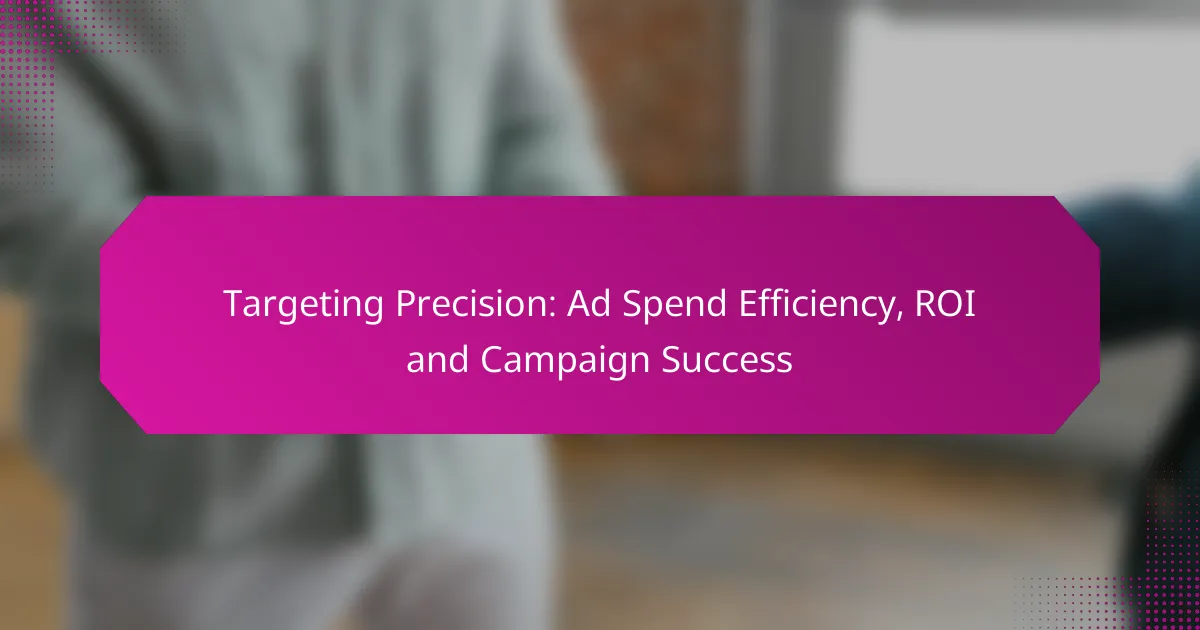 Targeting Precision: Ad Spend Efficiency, ROI and Campaign Success